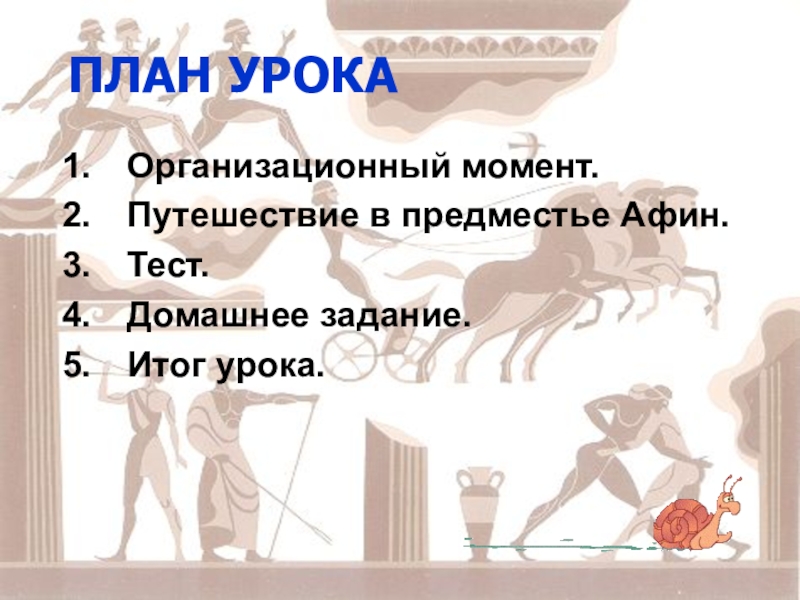 ПЛАН УРОКА

1. Организационный момент.
2. Путешествие в предместье Афин.
3. Тест.
4. Домашнее задание.
5. Итог урока.